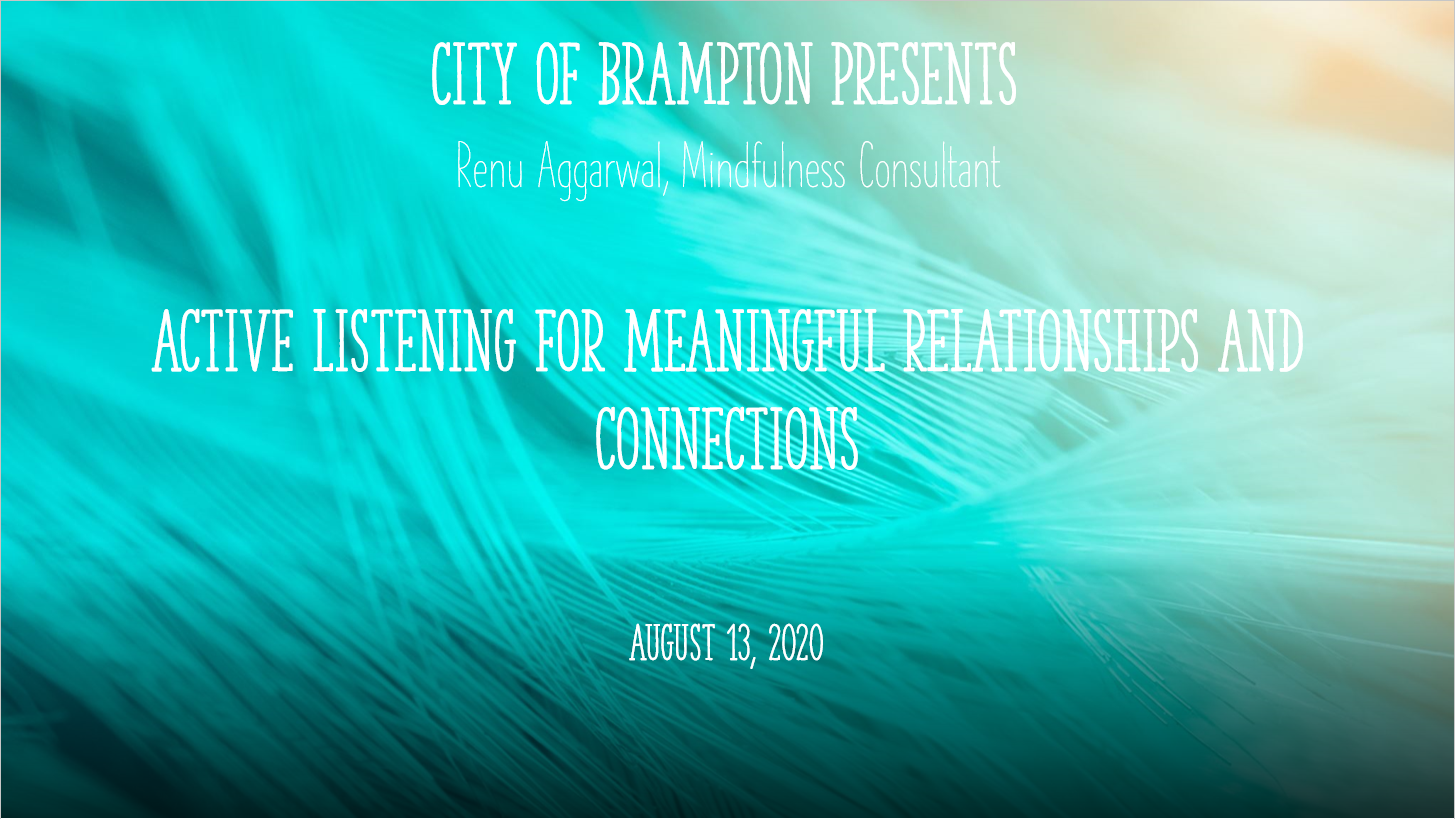 CITY OF BRAMPTON PRESENTS

Renu Aggarwal, Mindfulness Consultant

ACTIVE LISTENING FOR MEANINGFUL RELATIONSHIPS AND CONNECTIONS

AUGUST 13, 2020